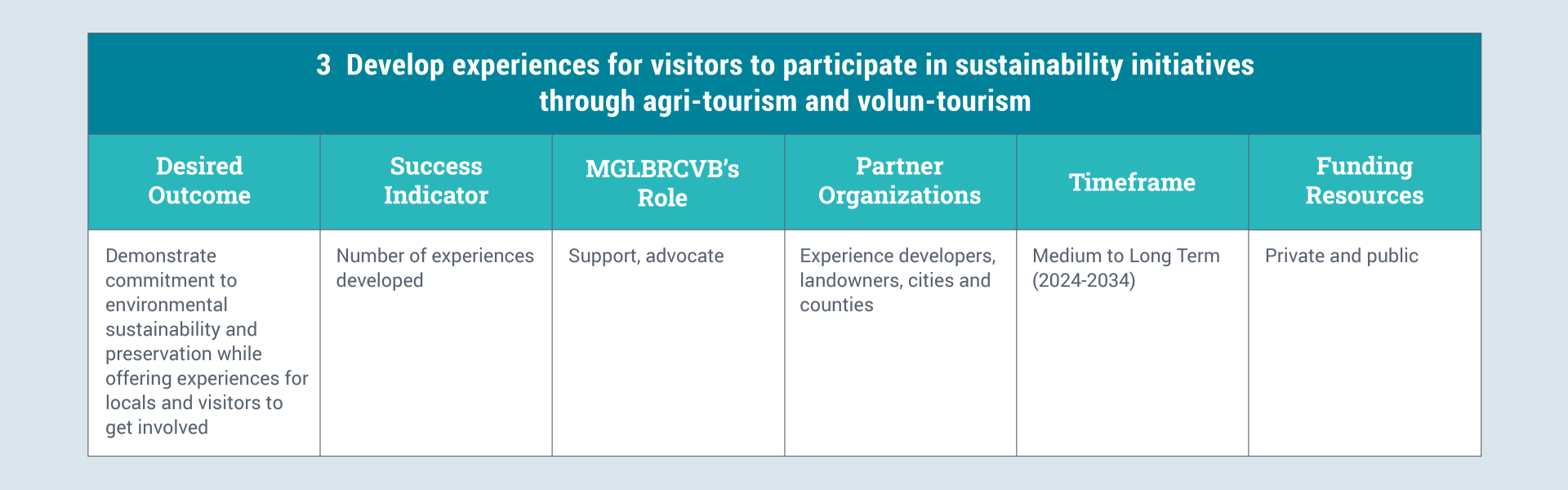 3 Develop experiences for visitors to participate in sustainability initiatives through agri-tourism and volun-tourism

| Desired Outcome | Success Indicator | MGLBRCVB's Role | Partner Organizations | Timeframe | Funding Resources |
|---|---|---|---|---|---|
| Demonstrate commitment to environmental sustainability and preservation while offering experiences for locals and visitors to get involved | Number of experiences developed | Support, advocate | Experience developers, landowners, cities and counties | Medium to Long Term (2024-2034) | Private and public |